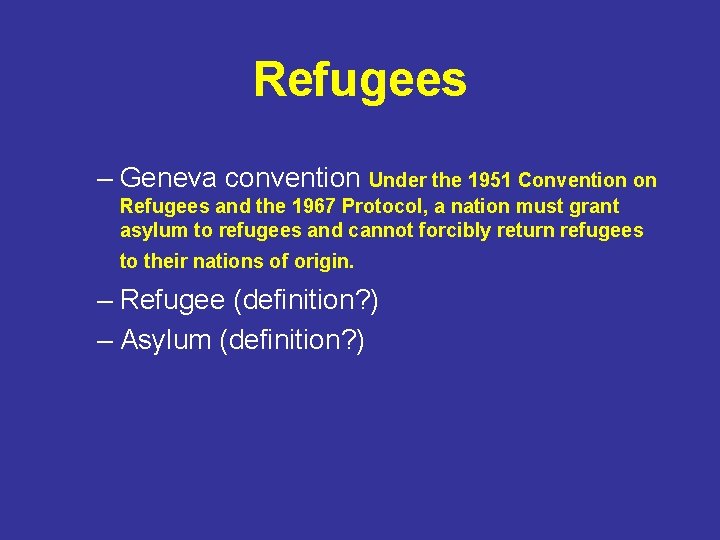 Refugees

– Geneva convention Under the 1951 Convention on Refugees and the 1967 Protocol, a nation must grant asylum to refugees and cannot forcibly return refugees to their nations of origin.

– Refugee (definition?)

– Asylum (definition?)